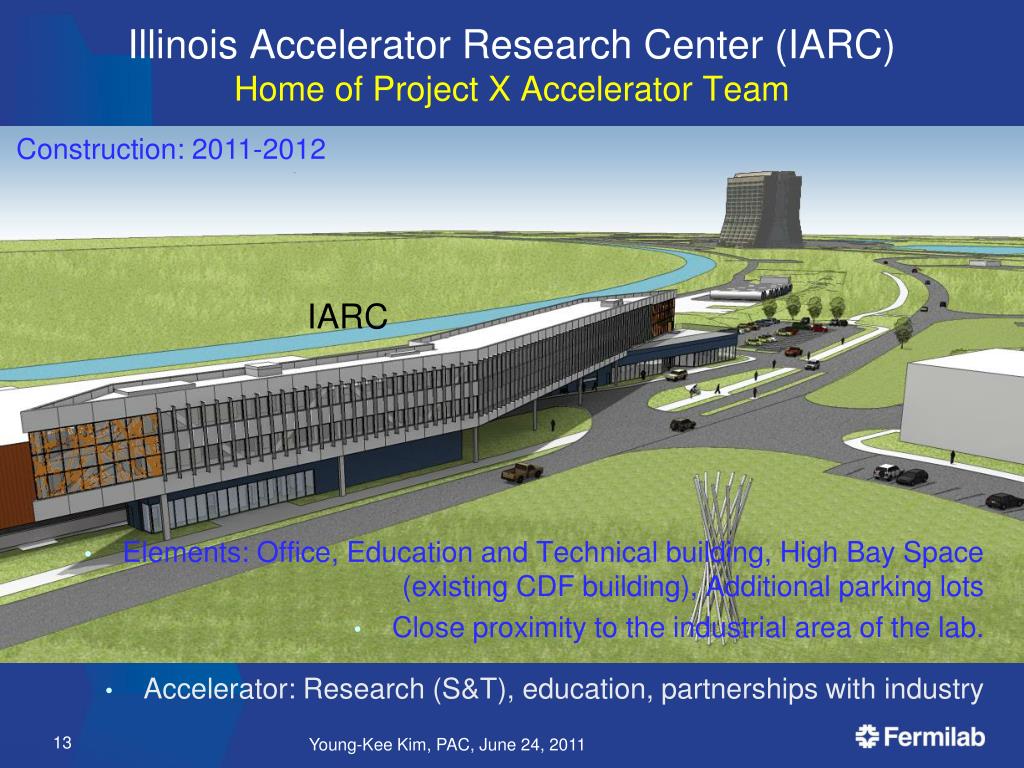 Illinois Accelerator Research Center (IARC)
Home of Project X Accelerator Team

Construction: 2011-2012

IARC

• Elements: Office, Education and Technical building, High Bay Space (existing CDF building), Additional parking lots

• Close proximity to the industrial area of the lab.

• Accelerator: Research (S&T), education, partnerships with industry

13

Young-Kee Kim, PAC, June 24, 2011

Fermilab